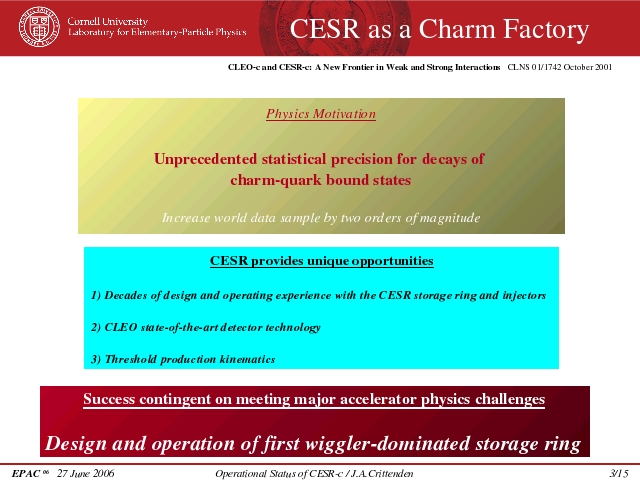 Cornell University
Laboratory for Elementary-Particle Physics

CESR as a Charm Factory

CLEO-c and CESR-c: A New Frontier in Weak and Strong Interactions CLNS 01/1742 October 2001

Physics Motivation

Unprecedented statistical precision for decays of charm-quark bound states

Increase world data sample by two orders of magnitude

CESR provides unique opportunities

1) Decades of design and operating experience with the CESR storage ring and injectors

2) CLEO state-of-the-art detector technology

3) Threshold production kinematics

Success contingent on meeting major accelerator physics challenges

Design and operation of first wiggler-dominated storage ring

EPAC 06 27 June 2006 Operational Status of CESR-c / J.A.Crittenden 3/15